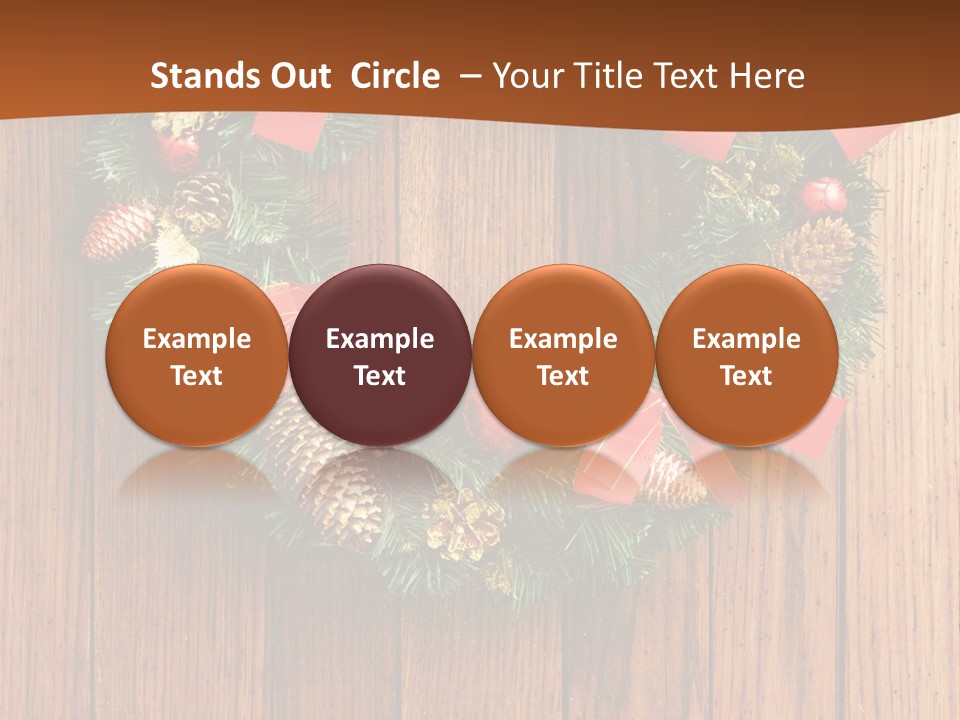 Stands Out  Circle  – Your Title Text Here

Example Text

Example Text

Example Text

Example Text